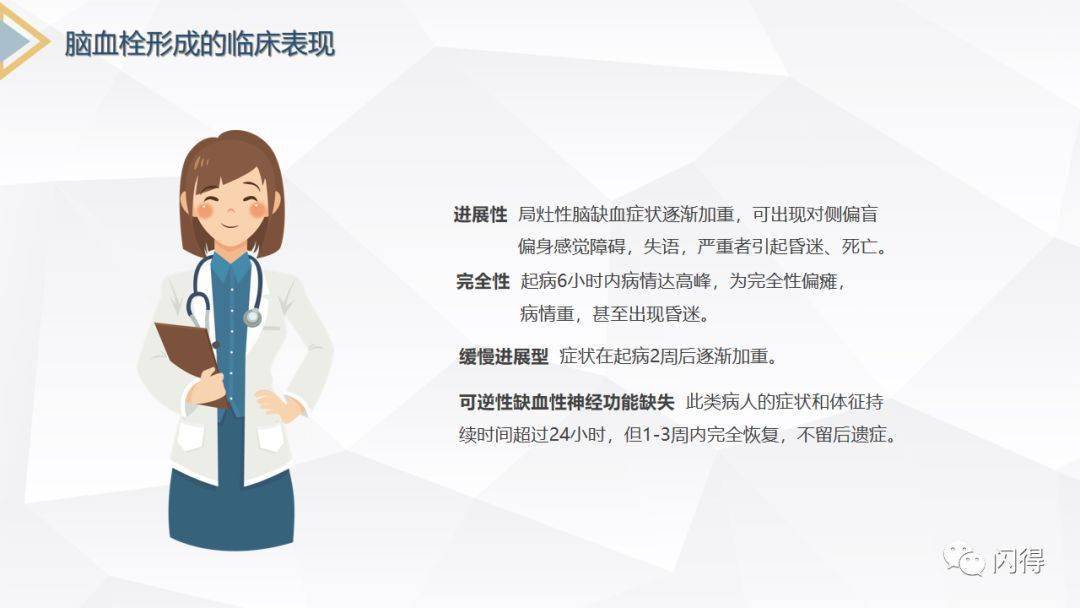 脑血栓形成的临床表现

进展性 局灶性脑缺血症状逐渐加重，可出现对侧偏盲偏身感觉障碍，失语，严重者引起昏迷、死亡。

完全性 起病6小时内病情达高峰，为完全性偏瘫，病情重，甚至出现昏迷。

缓慢进展型 症状在起病2周后逐渐加重。

可逆性缺血性神经功能缺失 此类病人的症状和体征持续时间超过24小时，但1-3周内完全恢复，不留后遗症。

闪得